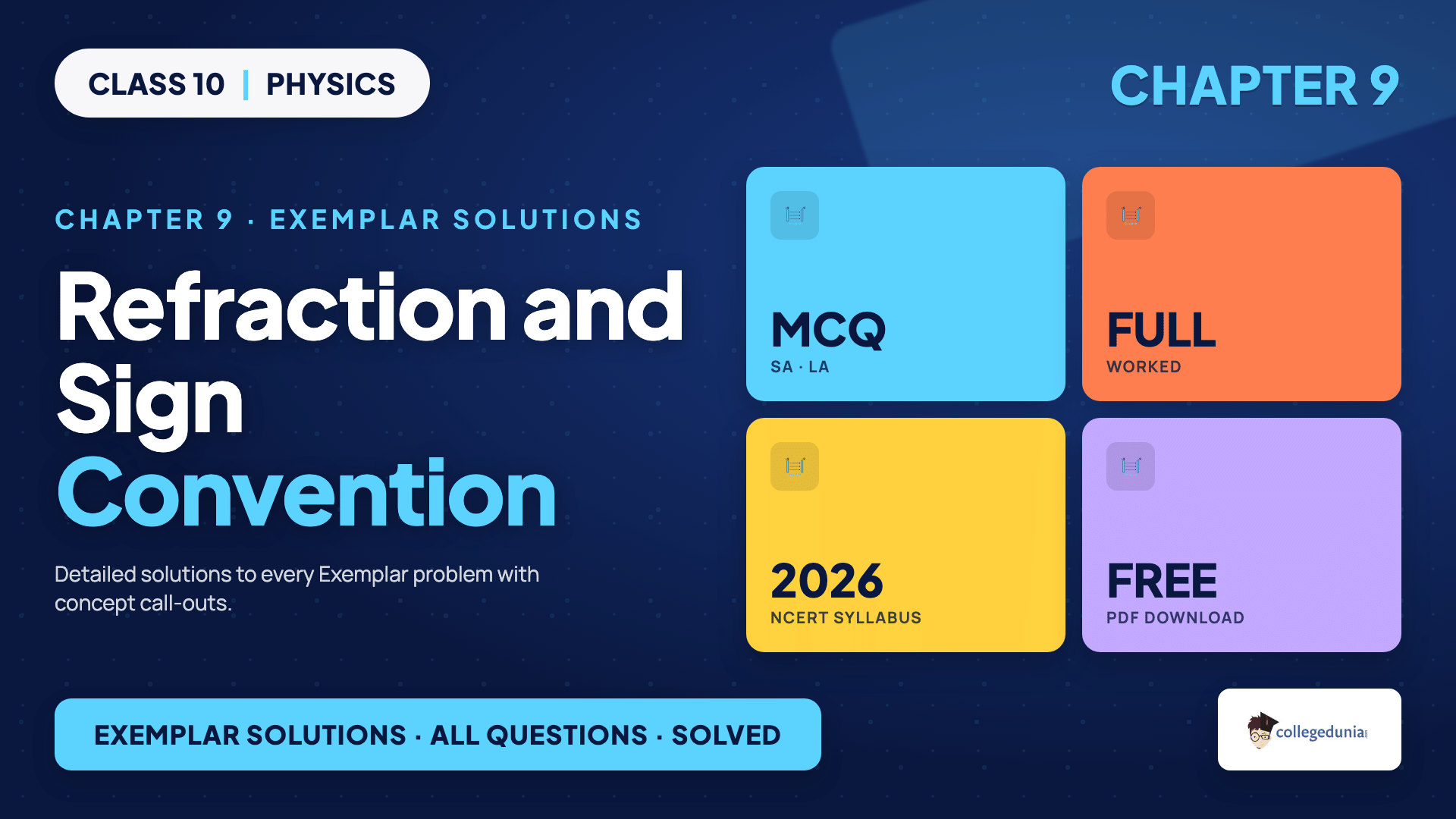 CLASS 10 | PHYSICS

CHAPTER 9

CHAPTER 9 · EXEMPLAR SOLUTIONS

Refraction and Sign Convention

Detailed solutions to every Exemplar problem with concept call-outs.

MCQ
SA · LA

FULL
WORKED

2026
NCERT SYLLABUS

FREE
PDF DOWNLOAD

EXEMPLAR SOLUTIONS · ALL QUESTIONS · SOLVED

collegedunia